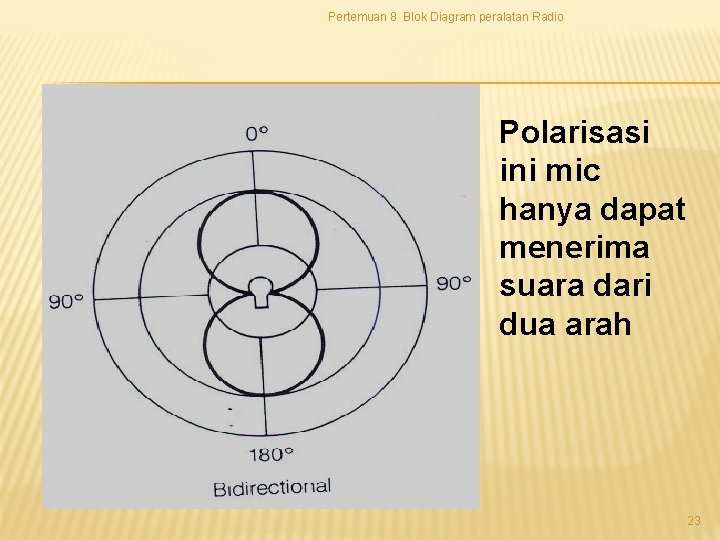 Pertemuan 8 Blok Diagram peralatan Radio

0°

90°

90°

180°

Bidirectional

Polarisasi ini mic hanya dapat menerima suara dari dua arah

23